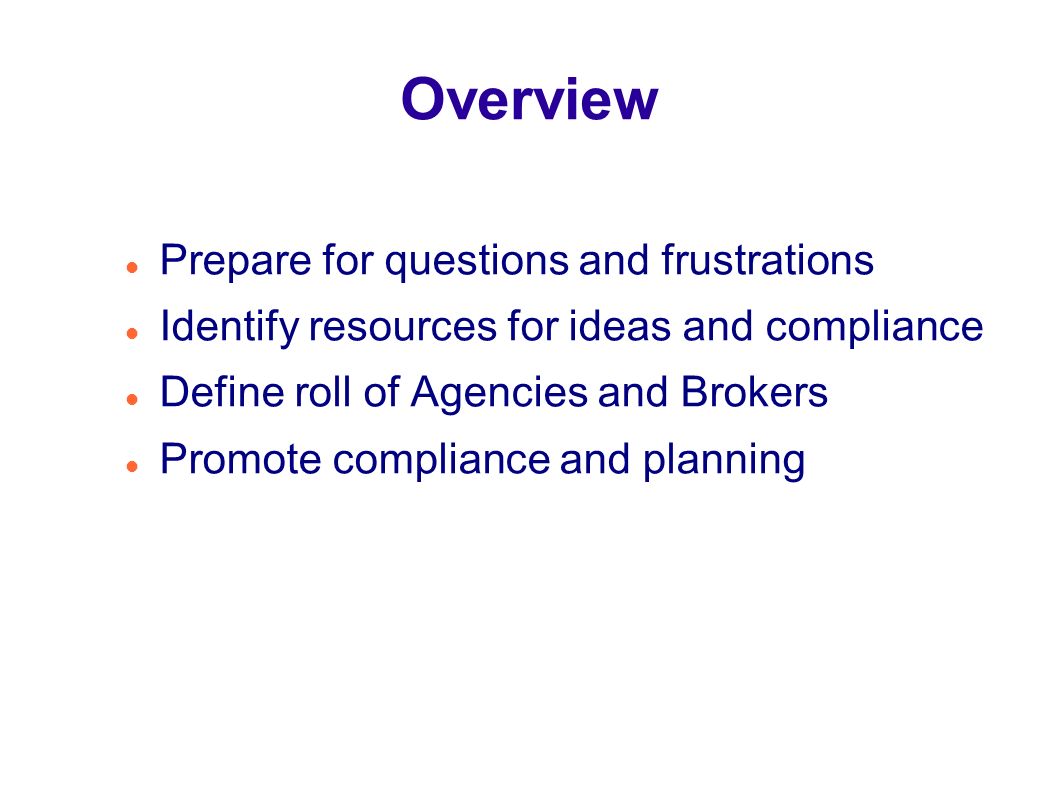 Overview

- Prepare for questions and frustrations
- Identify resources for ideas and compliance
- Define roll of Agencies and Brokers
- Promote compliance and planning